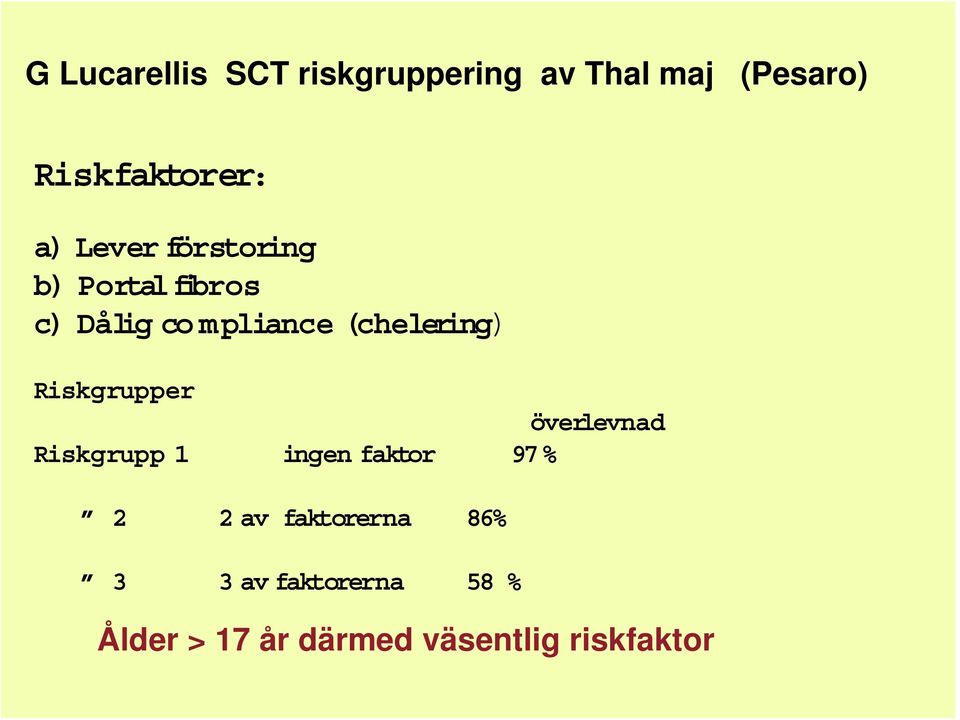 G Lucarellis SCT riskgruppering av Thal maj (Pesaro)

Riskfaktorer:

a) Lever förstoring
b) Portal fibros
c) Dålig compliance (chelering)

Riskgrupper

överlevnad

Riskgrupp 1 ingen faktor 97 %

” 2 2 av faktorerna 86%

” 3 3 av faktorerna 58 %

Ålder > 17 år därmed väsentlig riskfaktor